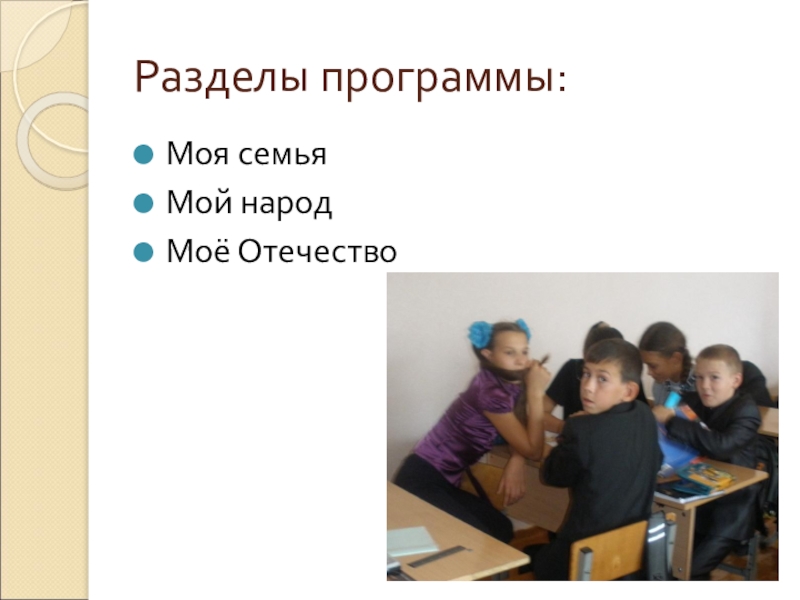 Разделы программы:

Моя семья
Мой народ
Моё Отечество